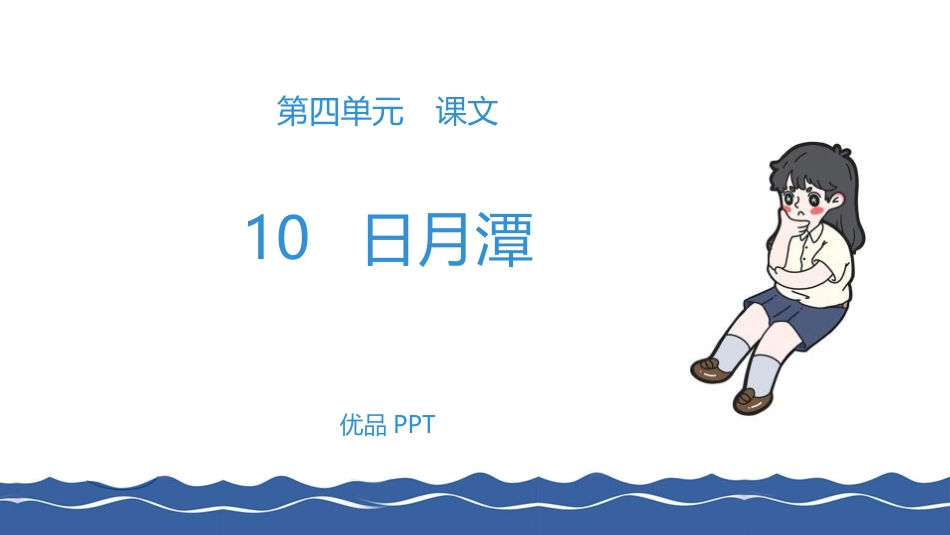 第四单元　课文

10　日月潭

优品 PPT